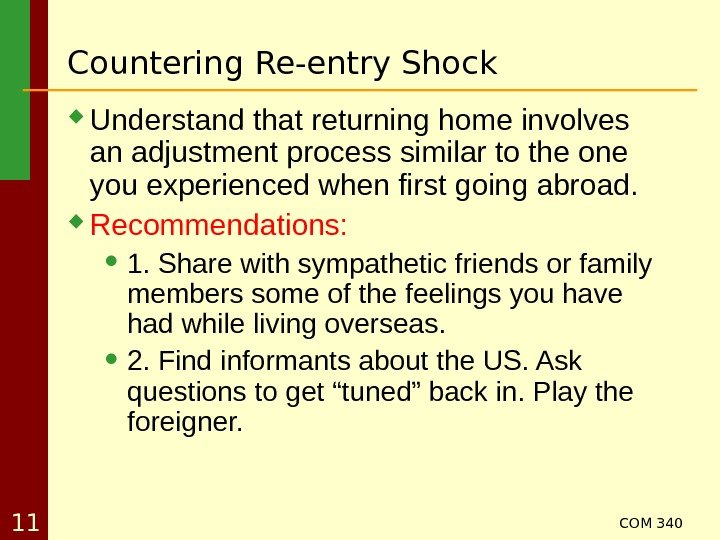 Countering Re-entry Shock

Understand that returning home involves an adjustment process similar to the one you experienced when first going abroad.

Recommendations:

1. Share with sympathetic friends or family members some of the feelings you have had while living overseas.

2. Find informants about the US. Ask questions to get “tuned” back in. Play the foreigner.

11

COM 340